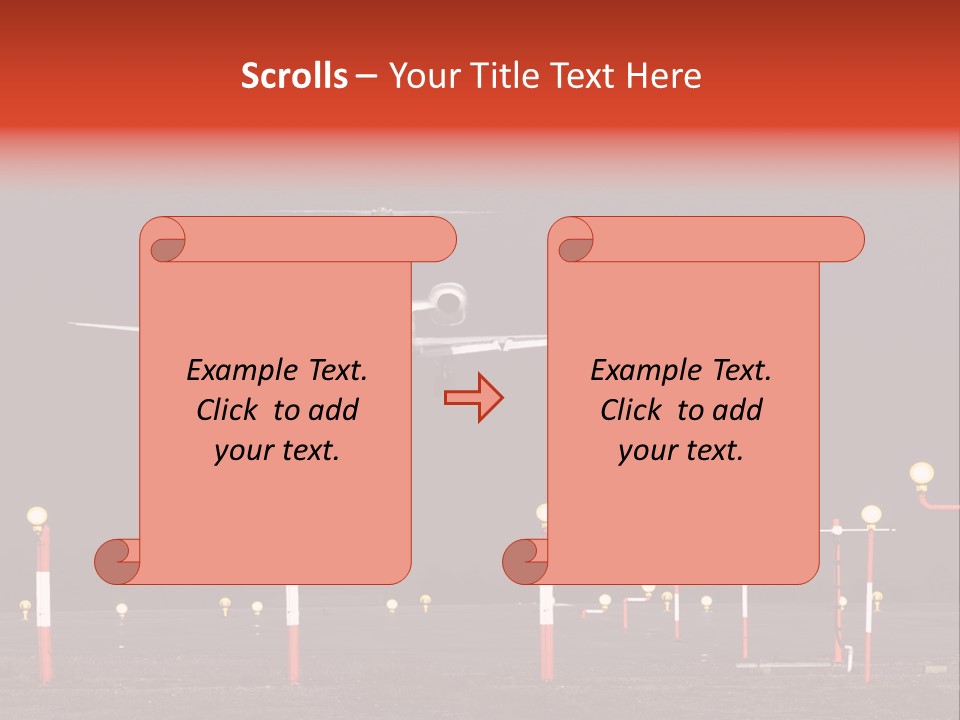 Scrolls – Your Title Text Here

Example Text. Click to add your text.

Example Text. Click to add your text.